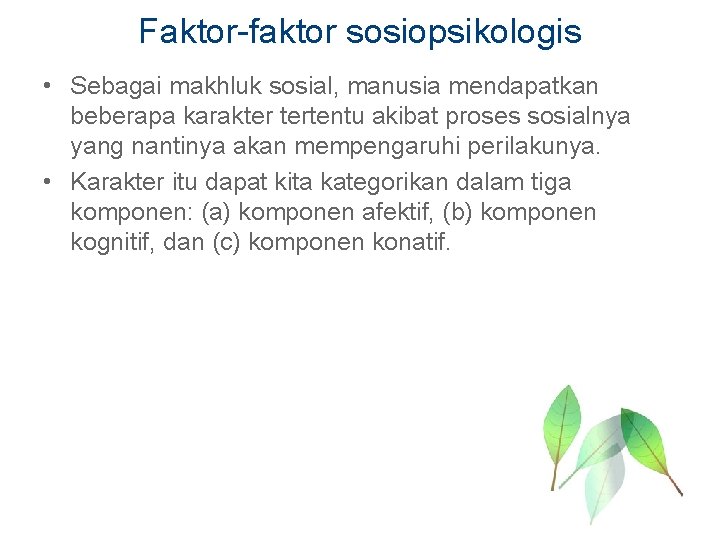 Faktor-faktor sosiopsikologis

• Sebagai makhluk sosial, manusia mendapatkan beberapa karakter tertentu akibat proses sosialnya yang nantinya akan mempengaruhi perilakunya.

• Karakter itu dapat kita kategorikan dalam tiga komponen: (a) komponen afektif, (b) komponen kognitif, dan (c) komponen konatif.